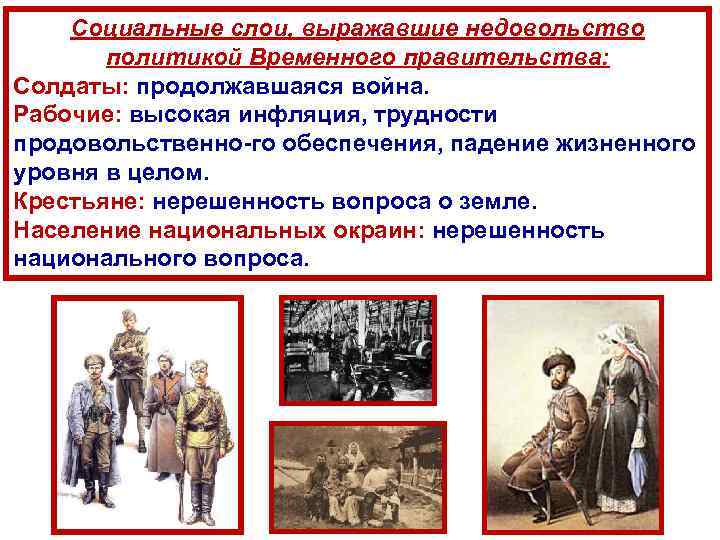 Социальные слои, выражавшие недовольство политикой Временного правительства:

Солдаты: продолжавшаяся война.

Рабочие: высокая инфляция, трудности продовольственно-го обеспечения, падение жизненного уровня в целом.

Крестьяне: нерешенность вопроса о земле.

Население национальных окраин: нерешенность национального вопроса.